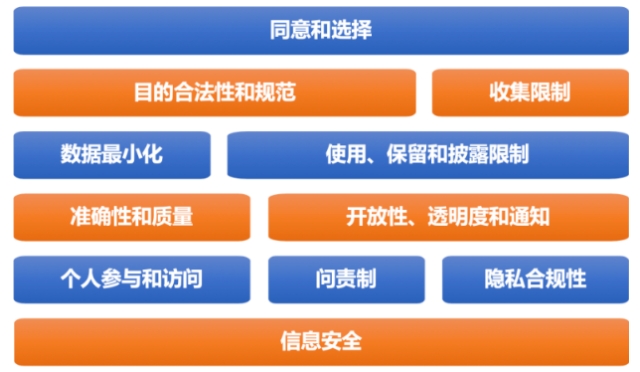 同意和选择

目的合法性和规范

收集限制

数据最小化

使用、保留和披露限制

准确性和质量

开放性、透明度和通知

个人参与和访问

问责制

隐私合规性

信息安全